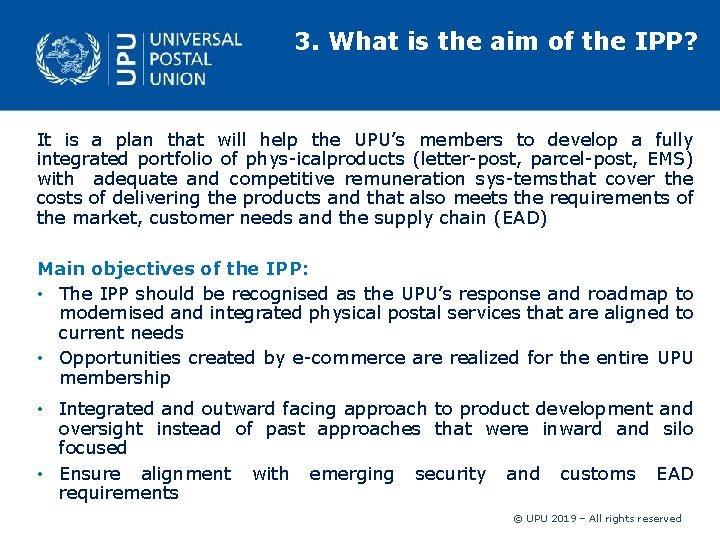 UPU UNIVERSAL POSTAL UNION

3. What is the aim of the IPP?

It is a plan that will help the UPU's members to develop a fully integrated portfolio of phys-icalproducts (letter-post, parcel-post, EMS) with adequate and competitive remuneration sys-temsthat cover the costs of delivering the products and that also meets the requirements of the market, customer needs and the supply chain (EAD)

Main objectives of the IPP:

• The IPP should be recognised as the UPU's response and roadmap to modernised and integrated physical postal services that are aligned to current needs
• Opportunities created by e-commerce are realized for the entire UPU membership
• Integrated and outward facing approach to product development and oversight instead of past approaches that were inward and silo focused
• Ensure alignment with emerging security and customs EAD requirements

© UPU 2019 – All rights reserved